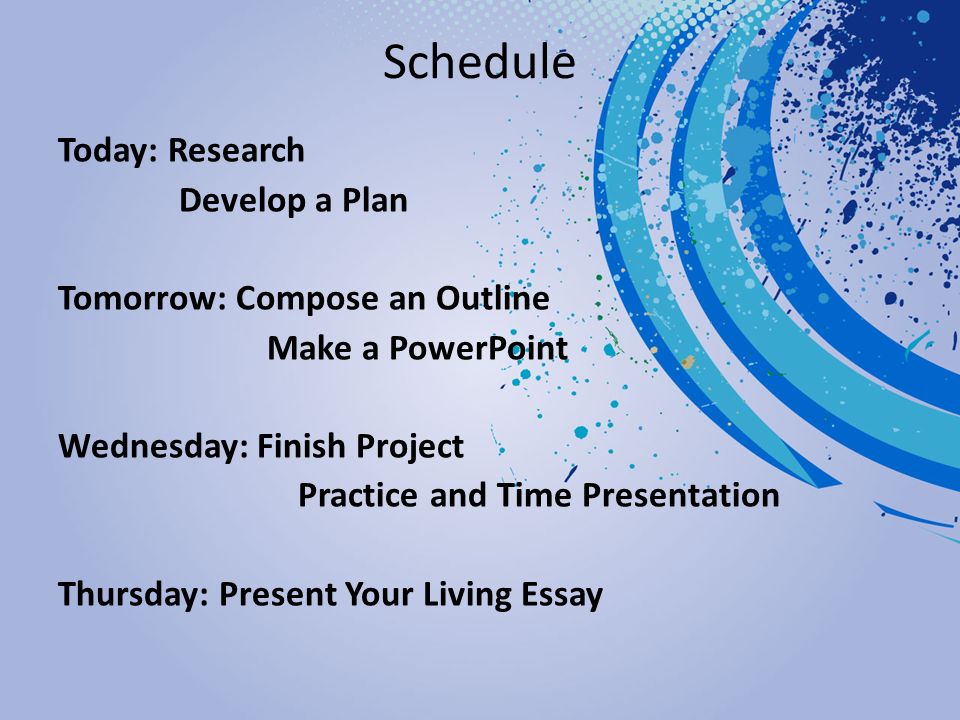 Schedule

Today: Research
Develop a Plan

Tomorrow: Compose an Outline
Make a PowerPoint

Wednesday: Finish Project
Practice and Time Presentation

Thursday: Present Your Living Essay